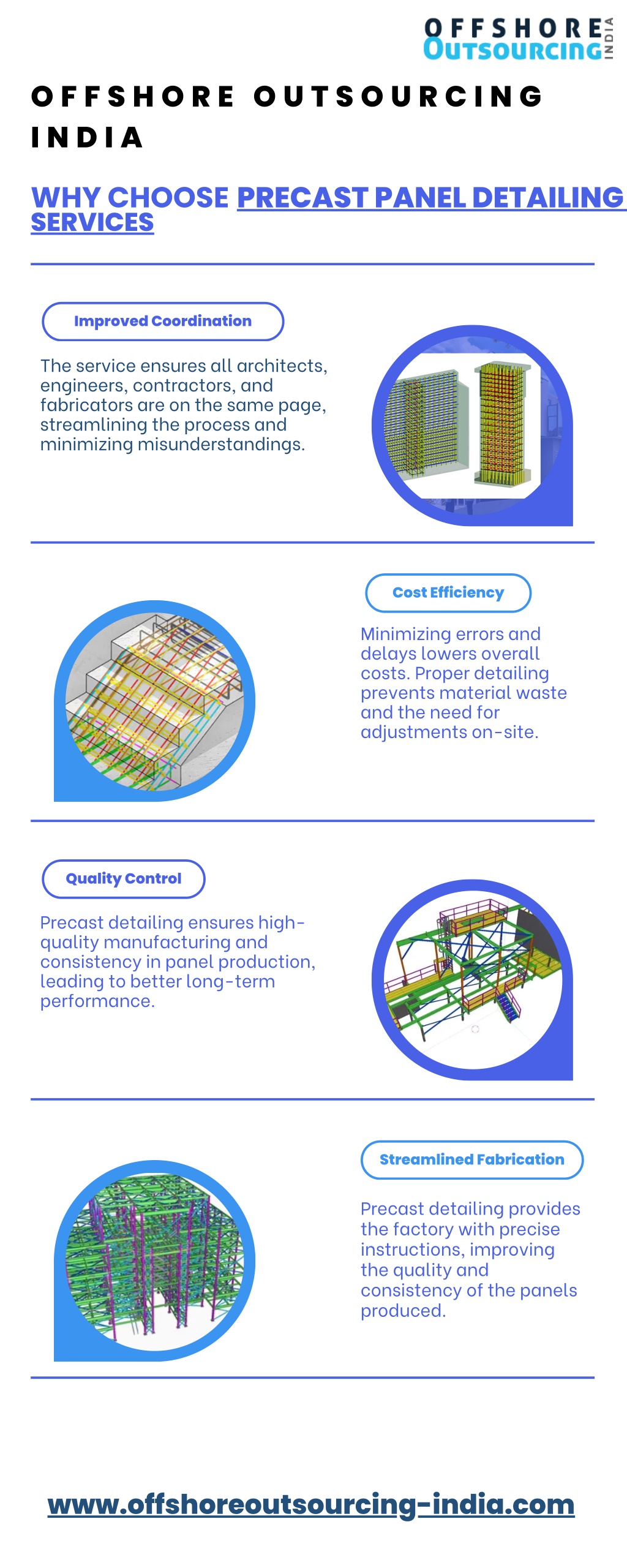 OFFSHORE OUTSOURCING INDIA

OFFSHORE OUTSOURCING INDIA

WHY CHOOSE PRECAST PANEL DETAILING SERVICES

Improved Coordination

The service ensures all architects, engineers, contractors, and fabricators are on the same page, streamlining the process and minimizing misunderstandings.

Cost Efficiency

Minimizing errors and delays lowers overall costs. Proper detailing prevents material waste and the need for adjustments on-site.

Quality Control

Precast detailing ensures high-quality manufacturing and consistency in panel production, leading to better long-term performance.

Streamlined Fabrication

Precast detailing provides the factory with precise instructions, improving the quality and consistency of the panels produced.

www.offshoreoutsourcing-india.com